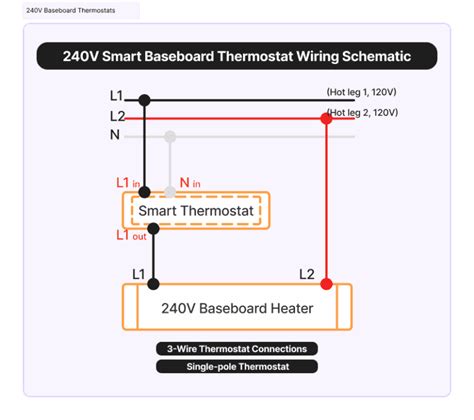 240V Baseboard Thermostats

240V Smart Baseboard Thermostat Wiring Schematic

L1
(Hot leg 1, 120V)
L2
(Hot leg 2, 120V)
N

L1 in
N in
Smart Thermostat
L1 out

L1
L2
240V Baseboard Heater

3-Wire Thermostat Connections
Single-pole Thermostat